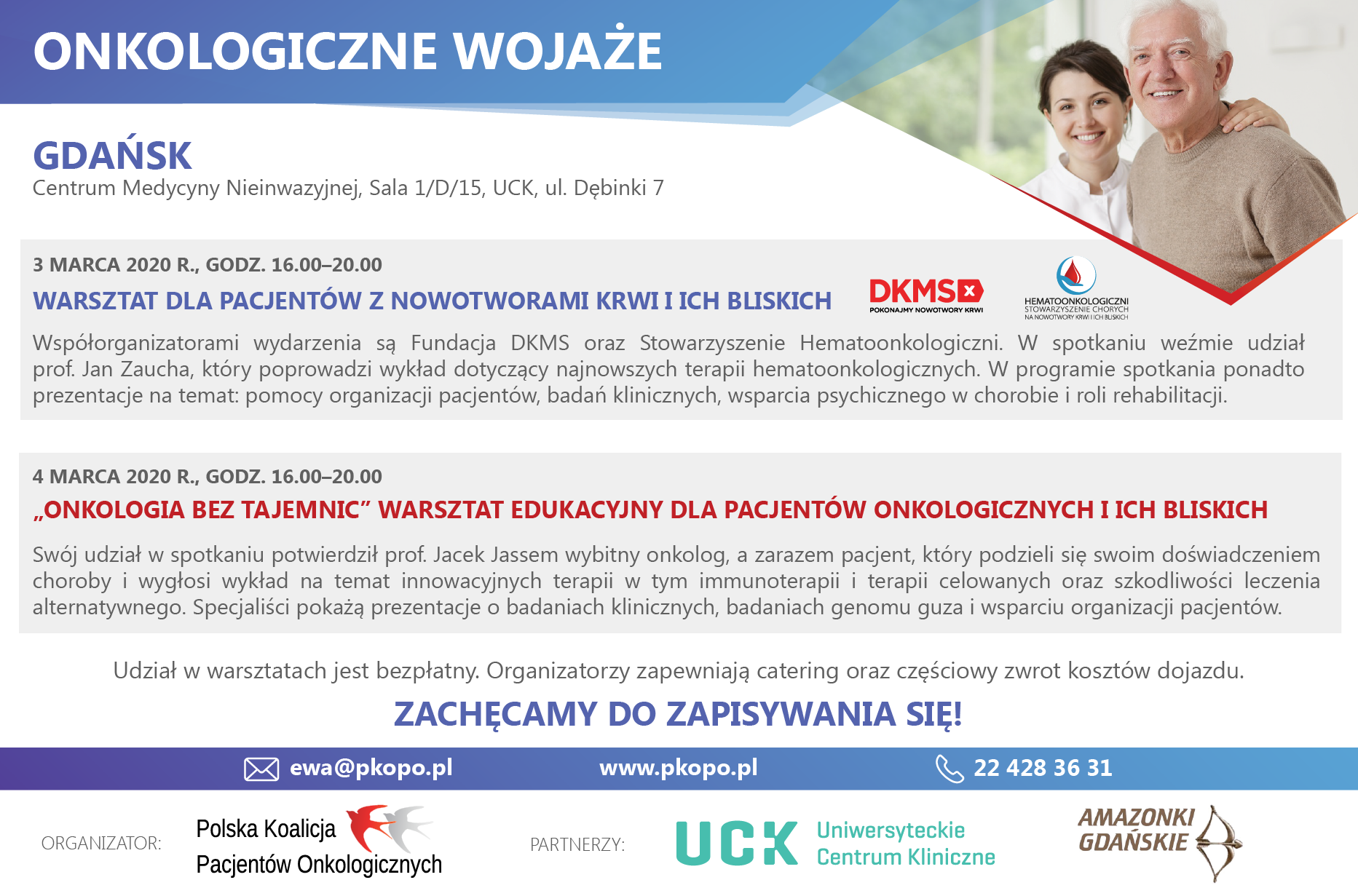 ONKOLOGICZNE WOJAŻE

GDAŃSK
Centrum Medycyny Nieinwazyjnej, Sala 1/D/15, UCK, ul. Dębinki 7

3 MARCA 2020 R., GODZ. 16.00–20.00
WARSZTAT DLA PACJENTÓW Z NOWOTWORAMI KRWI I ICH BLISKICH

DKMS POKONAJMY NOWOTWORY KRWI

HEMATOONKOLOGICZNI STOWARZYSZENIE CHORYCH NA NOWOTWORY KRWI I ICH BLISKICH

Współorganizatorami wydarzenia są Fundacja DKMS oraz Stowarzyszenie Hematoonkologiczni. W spotkaniu weźmie udział prof. Jan Zaucha, który poprowadzi wykład dotyczący najnowszych terapii hematoonkologicznych. W programie spotkania ponadto prezentacje na temat: pomocy organizacji pacjentów, badań klinicznych, wsparcia psychicznego w chorobie i roli rehabilitacji.

4 MARCA 2020 R., GODZ. 16.00–20.00
„ONKOLOGIA BEZ TAJEMNIC” WARSZTAT EDUKACYJNY DLA PACJENTÓW ONKOLOGICZNYCH I ICH BLISKICH

Swój udział w spotkaniu potwierdził prof. Jacek Jassem wybitny onkolog, a zarazem pacjent, który podzieli się swoim doświadczeniem choroby i wygłosi wykład na temat innowacyjnych terapii w tym immunoterapii i terapii celowanych oraz szkodliwości leczenia alternatywnego. Specjaliści pokażą prezentacje o badaniach klinicznych, badaniach genomu guza i wsparciu organizacji pacjentów.

Udział w warsztatach jest bezpłatny. Organizatorzy zapewniają catering oraz częściowy zwrot kosztów dojazdu.

ZACHĘCAMY DO ZAPISYWANIA SIĘ!

ewa@pkopo.pl www.pkopo.pl 22 428 36 31

ORGANIZATOR: Polska Koalicja Pacjentów Onkologicznych

PARTNERZY: UCK Uniwersyteckie Centrum Kliniczne

AMAZONKI GDAŃSKIE